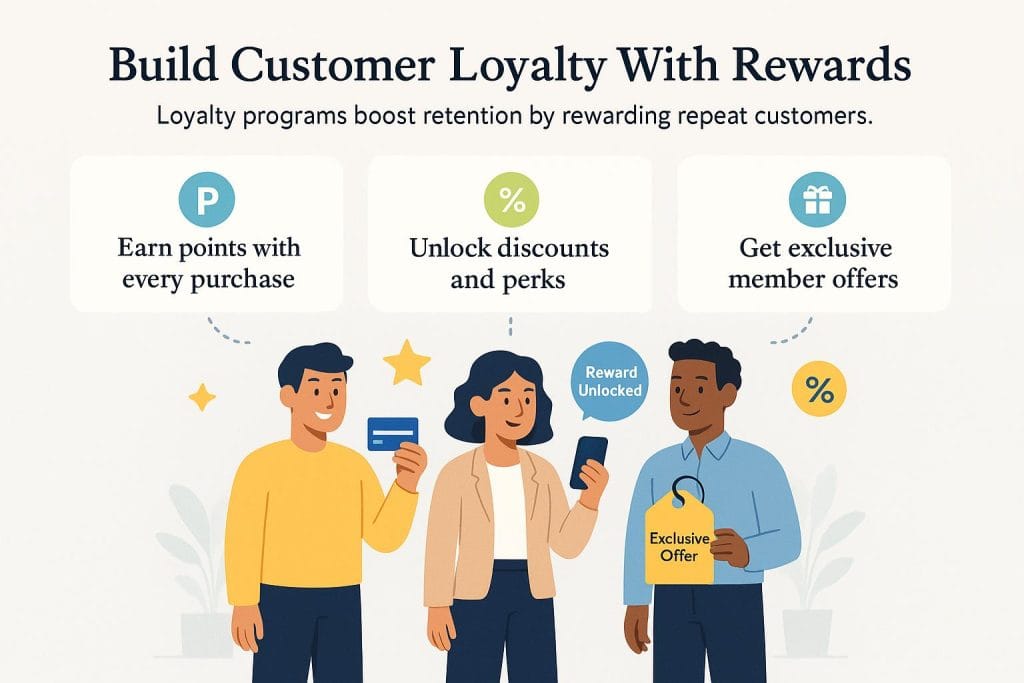 Build Customer Loyalty With Rewards

Loyalty programs boost retention by rewarding repeat customers.

P

Earn points with every purchase

%

Unlock discounts and perks

Get exclusive member offers

Reward Unlocked

%

Exclusive Offer